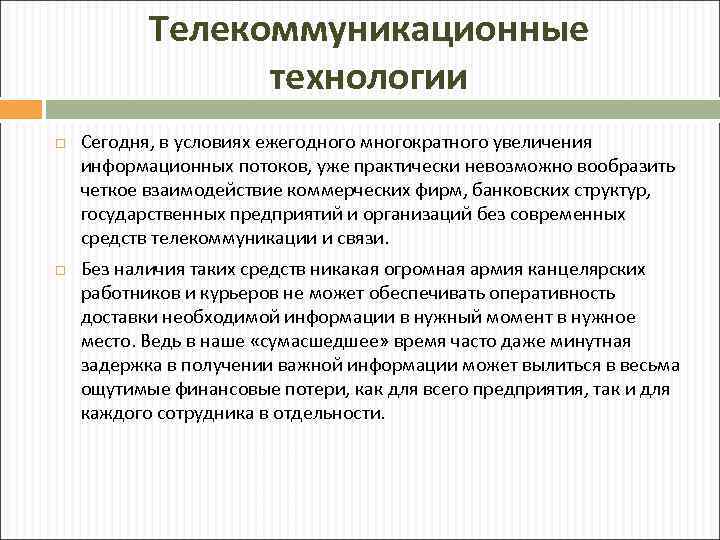 Телекоммуникационные технологии

Сегодня, в условиях ежегодного многократного увеличения информационных потоков, уже практически невозможно вообразить четкое взаимодействие коммерческих фирм, банковских структур, государственных предприятий и организаций без современных средств телекоммуникации и связи.

Без наличия таких средств никакая огромная армия канцелярских работников и курьеров не может обеспечивать оперативность доставки необходимой информации в нужный момент в нужное место. Ведь в наше «сумасшедшее» время часто даже минутная задержка в получении важной информации может вылиться в весьма ощутимые финансовые потери, как для всего предприятия, так и для каждого сотрудника в отдельности.